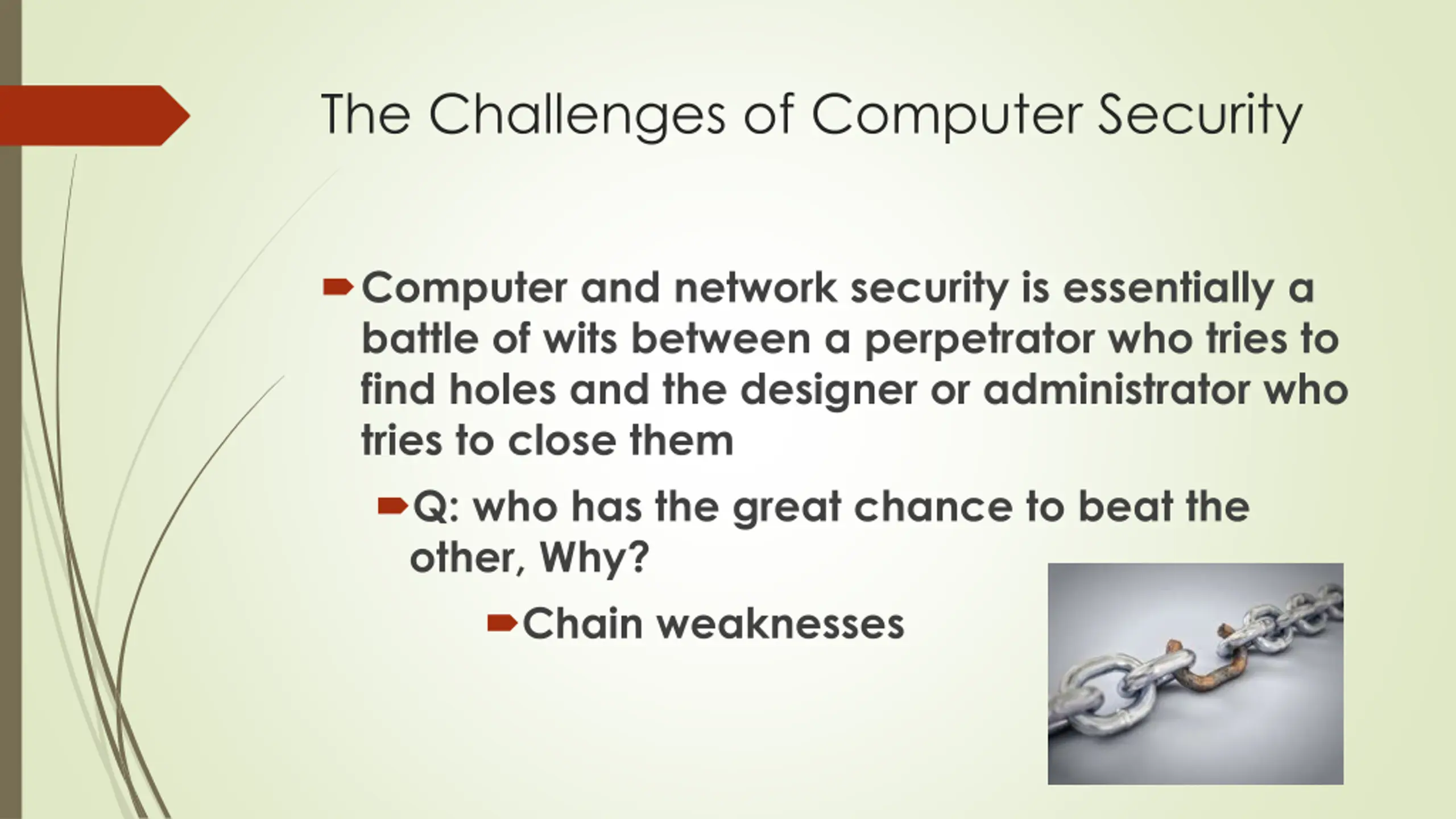 The Challenges of Computer Security

Computer and network security is essentially a battle of wits between a perpetrator who tries to find holes and the designer or administrator who tries to close them

Q: who has the great chance to beat the other, Why?

Chain weaknesses